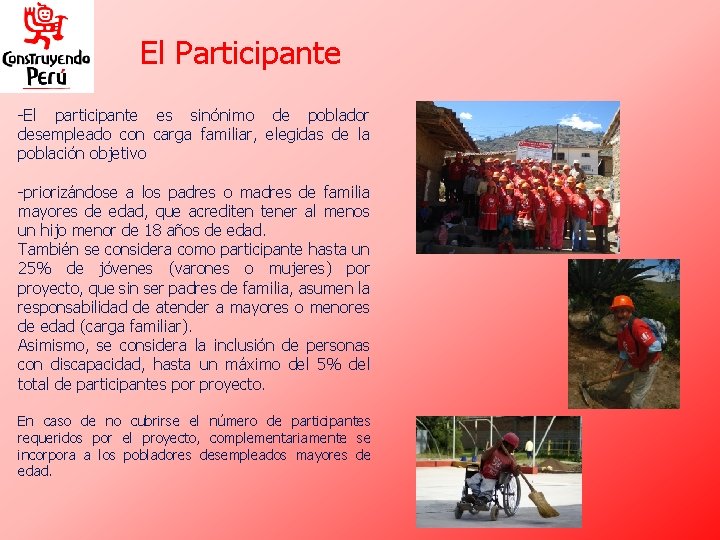 Construyendo Perú

El Participante

-El participante es sinónimo de poblador desempleado con carga familiar, elegidas de la población objetivo

-priorizándose a los padres o madres de familia mayores de edad, que acrediten tener al menos un hijo menor de 18 años de edad.
También se considera como participante hasta un 25% de jóvenes (varones o mujeres) por proyecto, que sin ser padres de familia, asumen la responsabilidad de atender a mayores o menores de edad (carga familiar).
Asimismo, se considera la inclusión de personas con discapacidad, hasta un máximo del 5% del total de participantes por proyecto.

En caso de no cubrirse el número de participantes requeridos por el proyecto, complementariamente se incorpora a los pobladores desempleados mayores de edad.